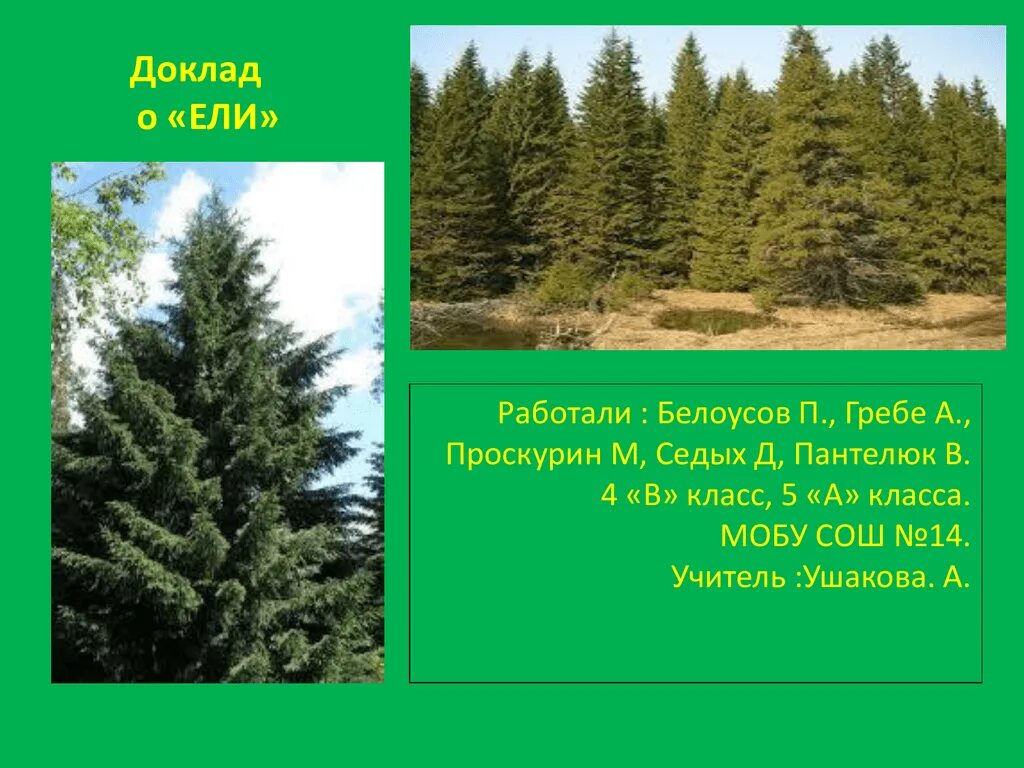 Доклад
о «ЕЛИ»

Работали : Белоусов П., Гребе А.,
Проскурин М, Седых Д, Пантелюк В.
4 «В» класс, 5 «А» класса.
МОБУ СОШ №14.
Учитель :Ушакова. А.